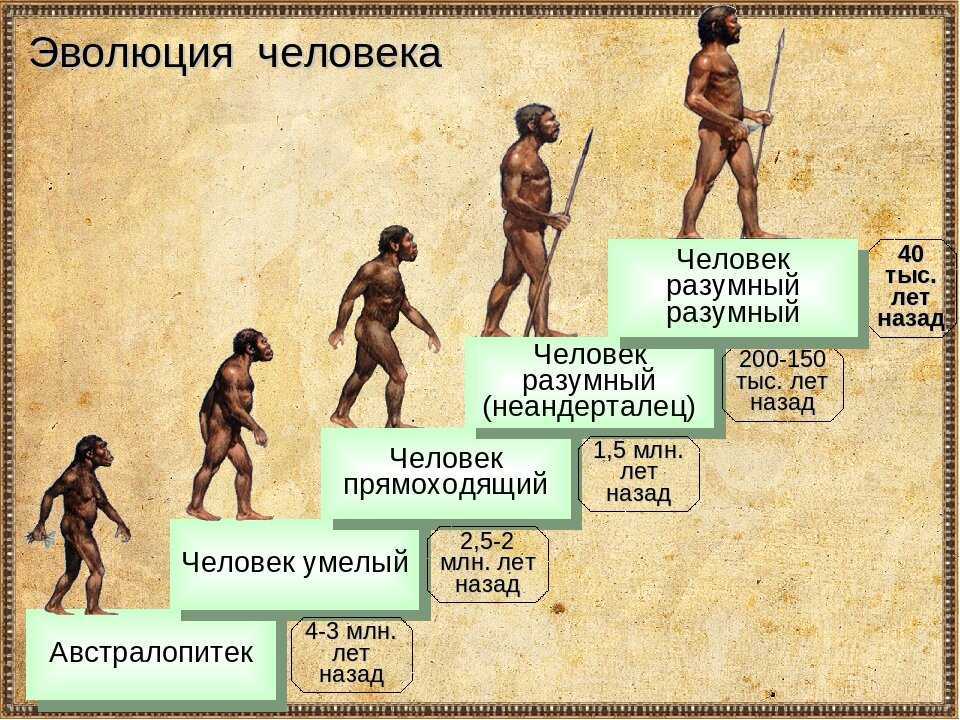 Эволюция человека

Человек разумный разумный

40 тыс. лет назад

Человек разумный (неандерталец)

200-150 тыс. лет назад

Человек прямоходящий

1,5 млн. лет назад

Человек умелый

2,5-2 млн. лет назад

Австралопитек

4-3 млн. лет назад